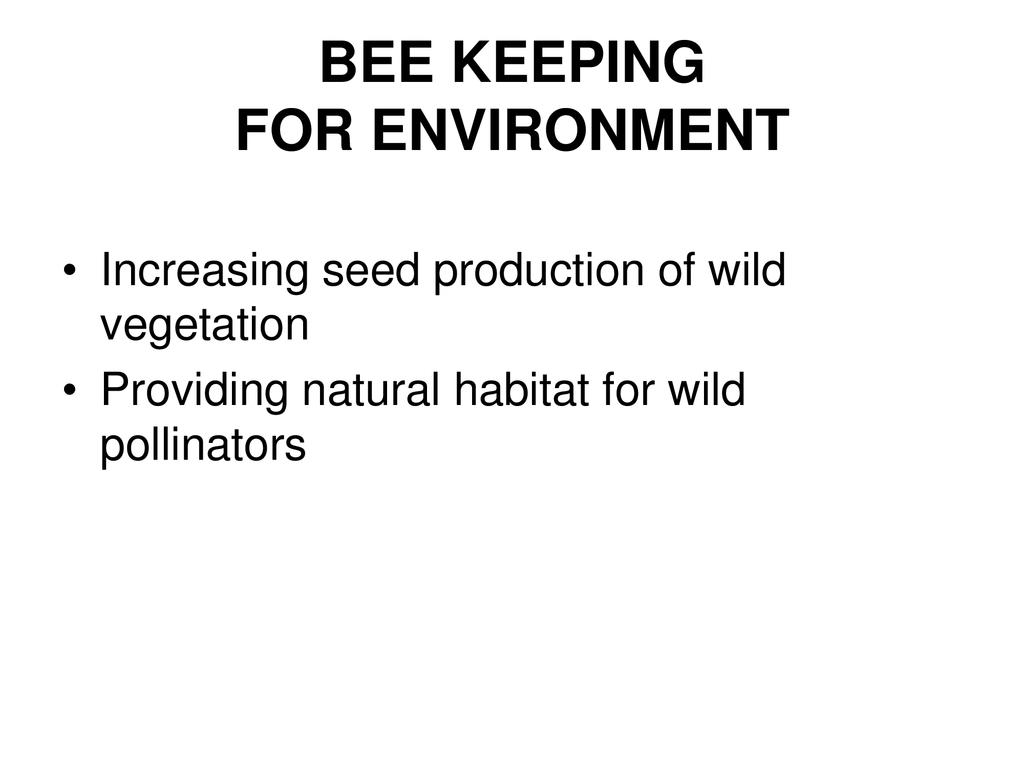 BEE KEEPING
FOR ENVIRONMENT

• Increasing seed production of wild vegetation
• Providing natural habitat for wild pollinators